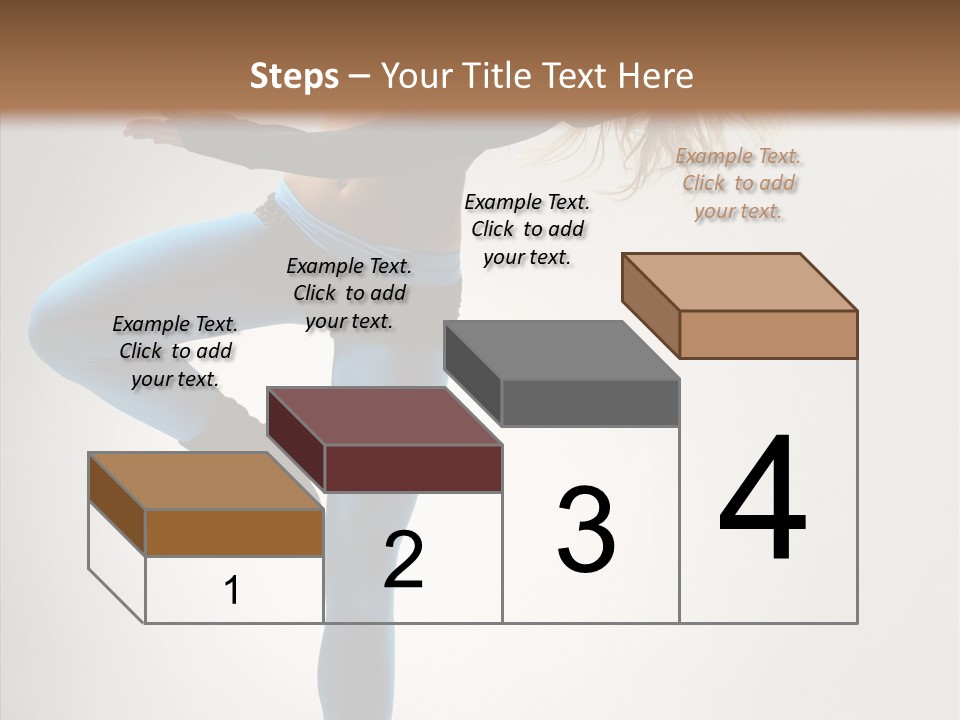 Steps – Your Title Text Here

Example Text. Click to add your text.

Example Text. Click to add your text.

Example Text. Click to add your text.

Example Text. Click to add your text.

1

2

3

4